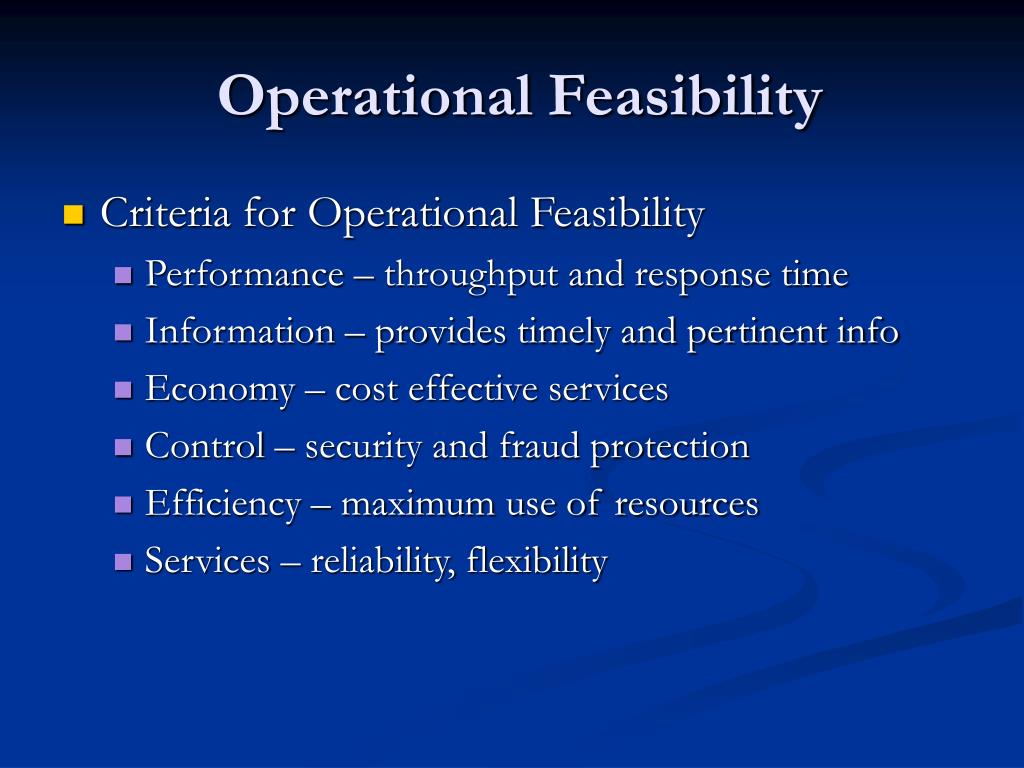 Operational Feasibility

Criteria for Operational Feasibility

Performance – throughput and response time

Information – provides timely and pertinent info

Economy – cost effective services

Control – security and fraud protection

Efficiency – maximum use of resources

Services – reliability, flexibility